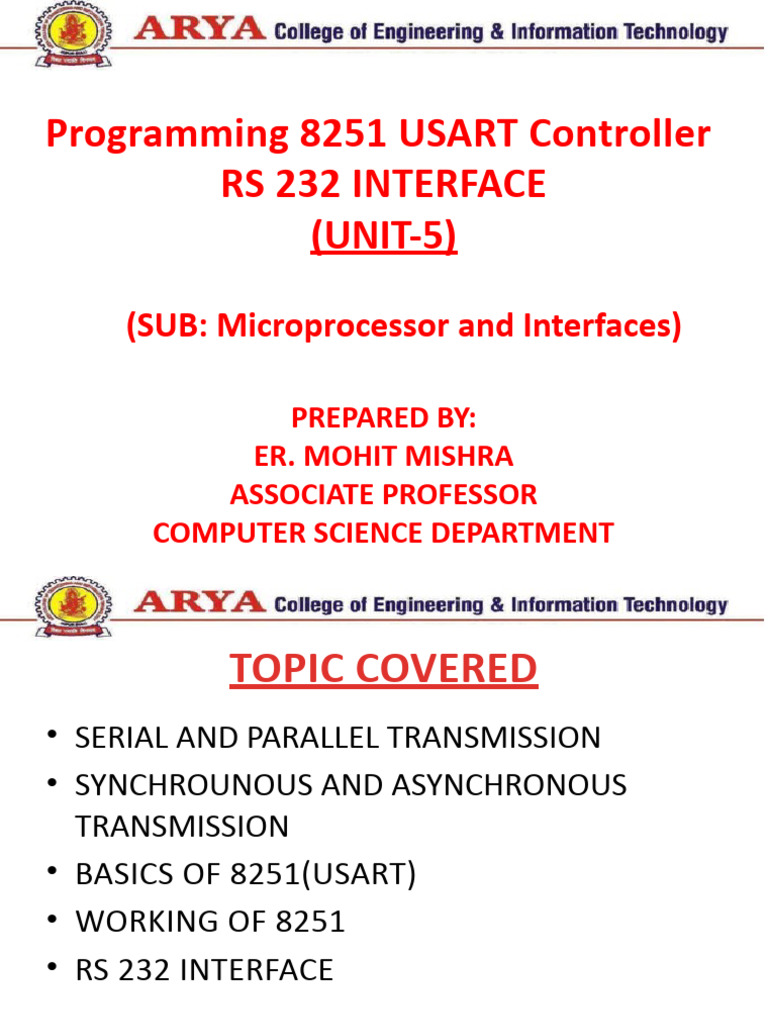 ARYA College of Engineering & Information Technology

Programming 8251 USART Controller
RS 232 INTERFACE
(UNIT-5)

(SUB: Microprocessor and Interfaces)

PREPARED BY:
ER. MOHIT MISHRA
ASSOCIATE PROFESSOR
COMPUTER SCIENCE DEPARTMENT

ARYA College of Engineering & Information Technology

TOPIC COVERED

• SERIAL AND PARALLEL TRANSMISSION
• SYNCHROUNOUS AND ASYNCHRONOUS TRANSMISSION
• BASICS OF 8251(USART)
• WORKING OF 8251
• RS 232 INTERFACE